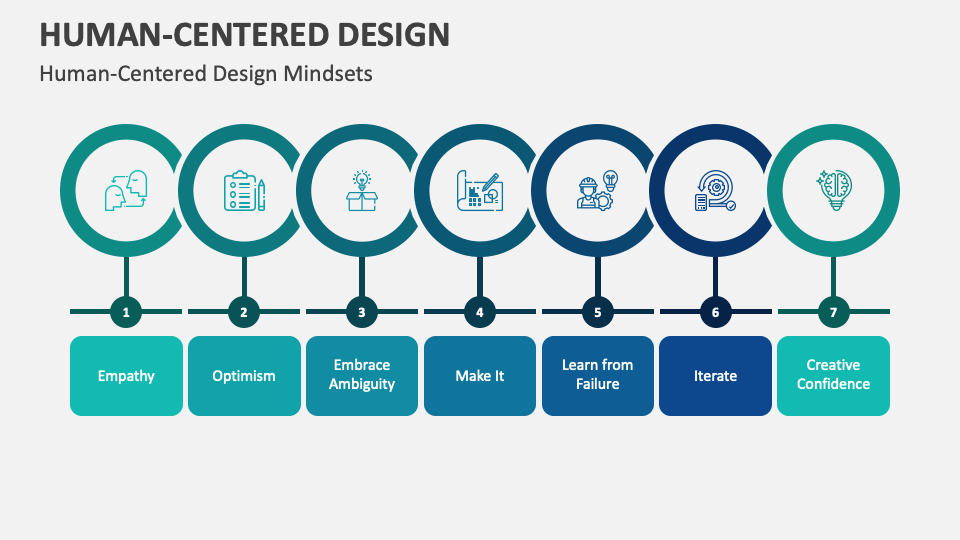 HUMAN-CENTERED DESIGN

Human-Centered Design Mindsets

1

Empathy

2

Optimism

3

Embrace Ambiguity

4

Make It

5

Learn from Failure

6

Iterate

7

Creative Confidence